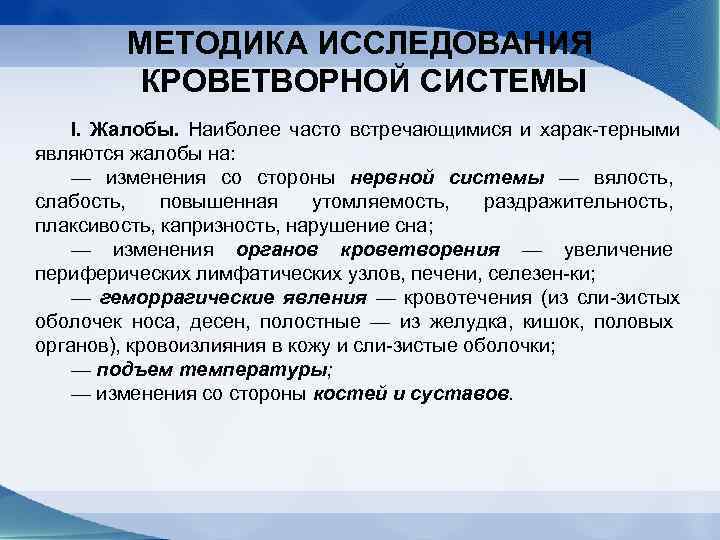 МЕТОДИКА ИССЛЕДОВАНИЯ КРОВЕТВОРНОЙ СИСТЕМЫ

I. Жалобы. Наиболее часто встречающимися и харак-терными являются жалобы на:

— изменения со стороны нервной системы — вялость, слабость, повышенная утомляемость, раздражительность, плаксивость, капризность, нарушение сна;

— изменения органов кроветворения — увеличение периферических лимфатических узлов, печени, селезен-ки;

— геморрагические явления — кровотечения (из сли-зистых оболочек носа, десен, полостные — из желудка, кишок, половых органов), кровоизлияния в кожу и сли-зистые оболочки;

— подъем температуры;

— изменения со стороны костей и суставов.